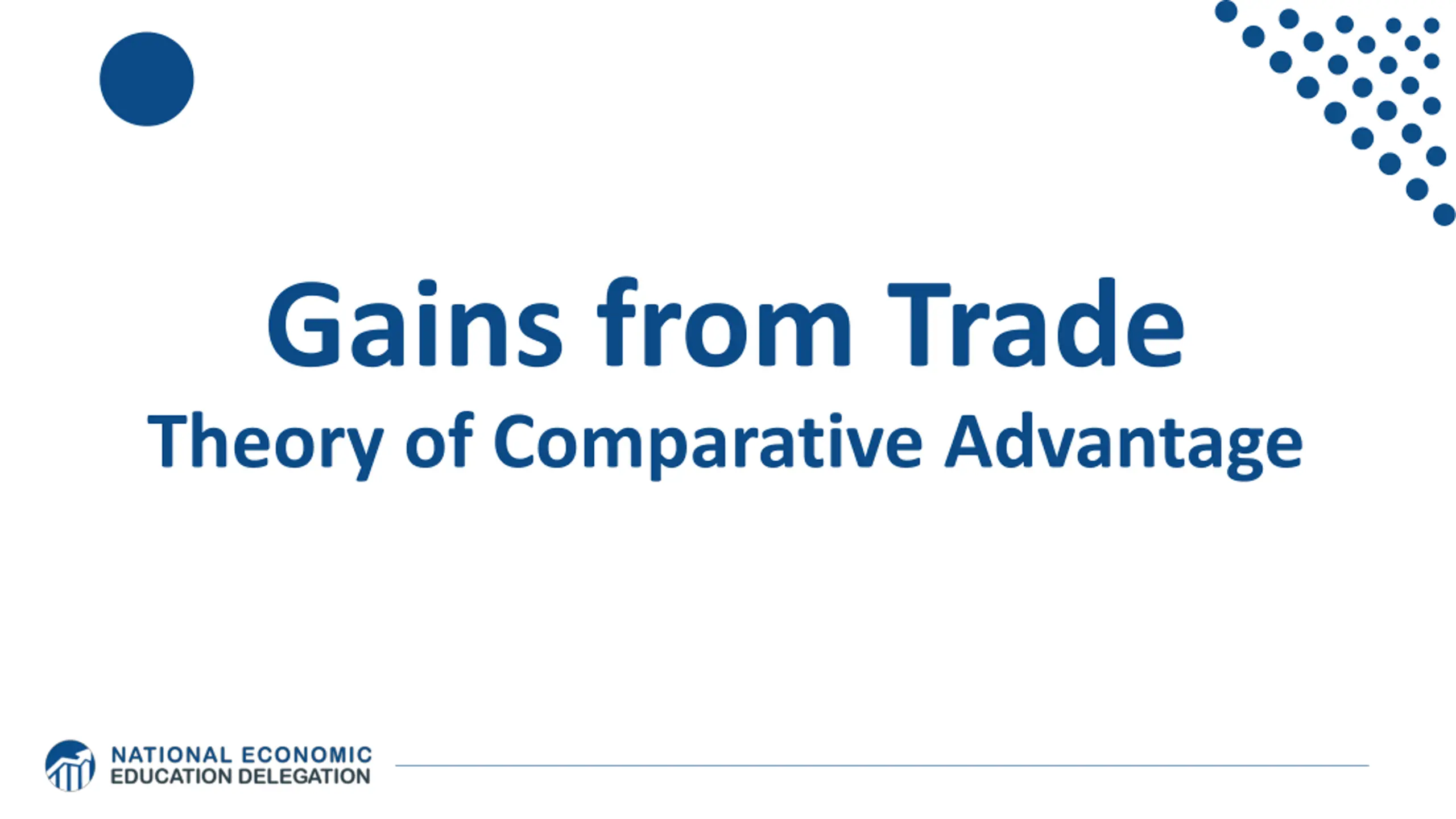 Gains from Trade

Theory of Comparative Advantage

NATIONAL ECONOMIC EDUCATION DELEGATION